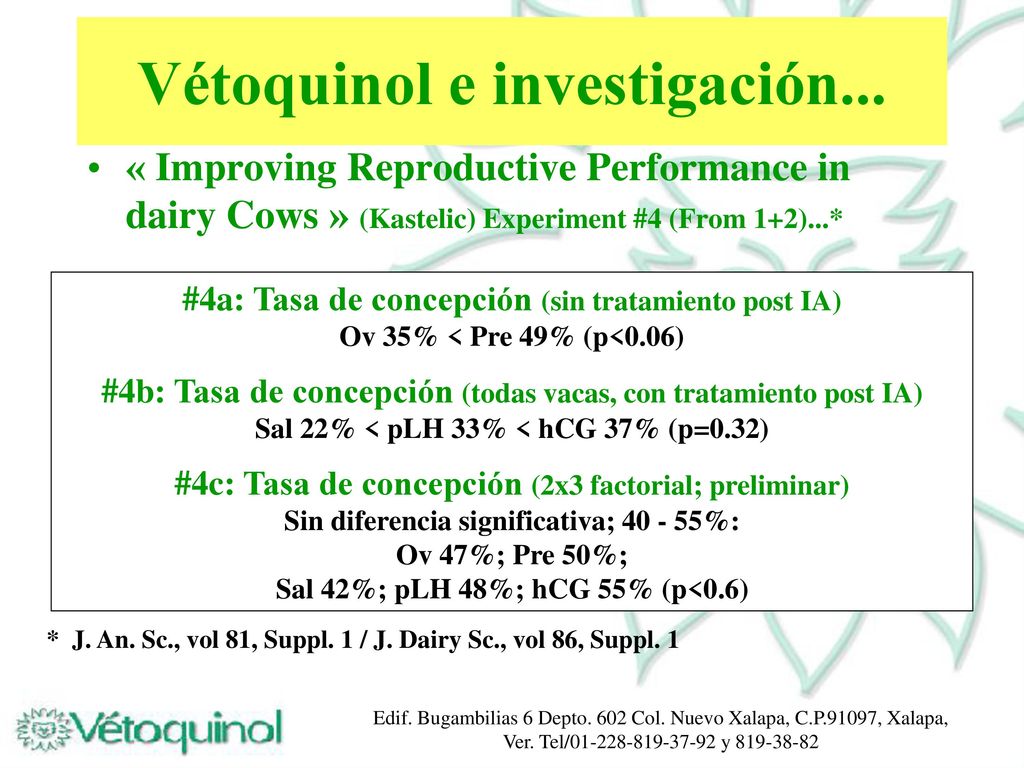 Vétoquinol e investigación...

• « Improving Reproductive Performance in dairy Cows » (Kastelic) Experiment #4 (From 1+2)...*

#4a: Tasa de concepción (sin tratamiento post IA)
Ov 35% < Pre 49% (p<0.06)

#4b: Tasa de concepción (todas vacas, con tratamiento post IA)
Sal 22% < pLH 33% < hCG 37% (p=0.32)

#4c: Tasa de concepción (2x3 factorial; preliminar)
Sin diferencia significativa; 40 - 55%:
Ov 47%; Pre 50%;
Sal 42%; pLH 48%; hCG 55% (p<0.6)

* J. An. Sc., vol 81, Suppl. 1 / J. Dairy Sc., vol 86, Suppl. 1

Vétoquinol

Edif. Bugambilias 6 Depto. 602 Col. Nuevo Xalapa, C.P.91097, Xalapa, Ver. Tel/01-228-819-37-92 y 819-38-82